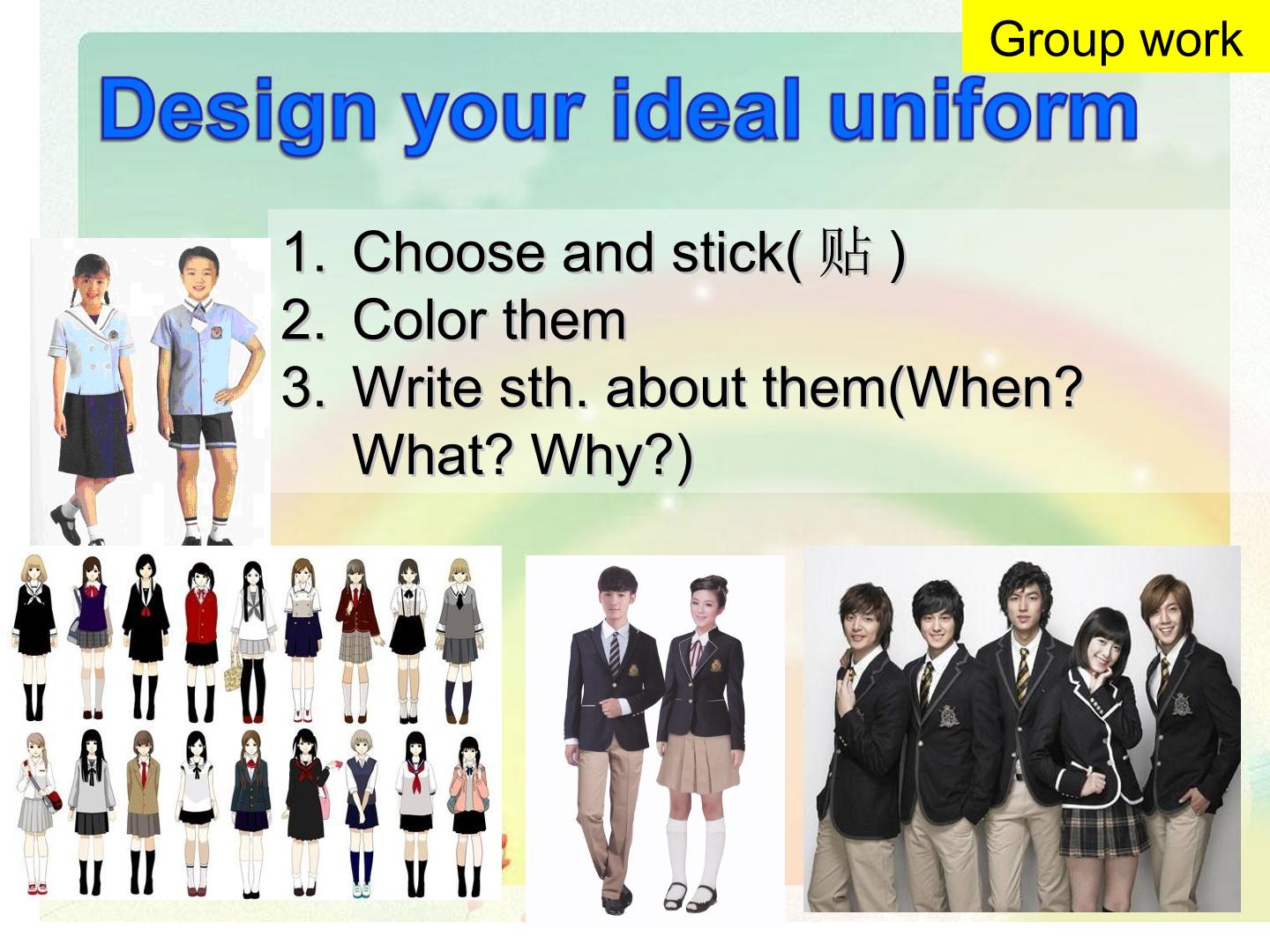 Group work

Design your ideal uniform

1. Choose and stick( 贴 )
2. Color them
3. Write sth. about them(When? What? Why?)